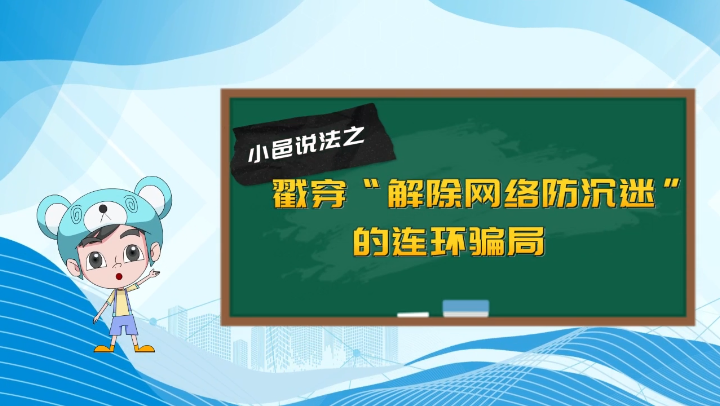 小邑说法之

戳穿“解除网络防沉迷”的连环骗局